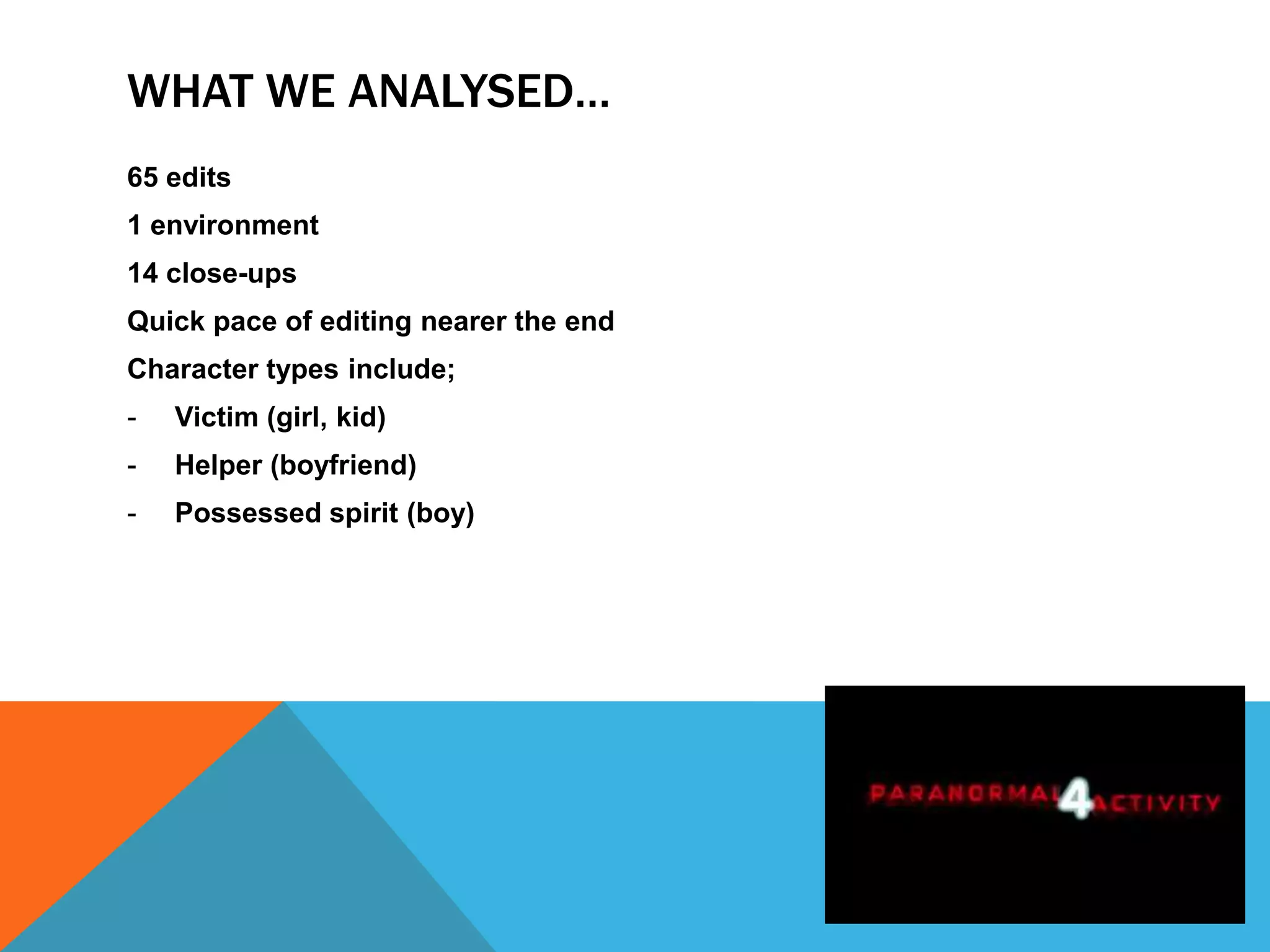 WHAT WE ANALYSED…

65 edits

1 environment

14 close-ups

Quick pace of editing nearer the end

Character types include;

- Victim (girl, kid)
- Helper (boyfriend)
- Possessed spirit (boy)

PARANORMAL 4 ACTIVITY